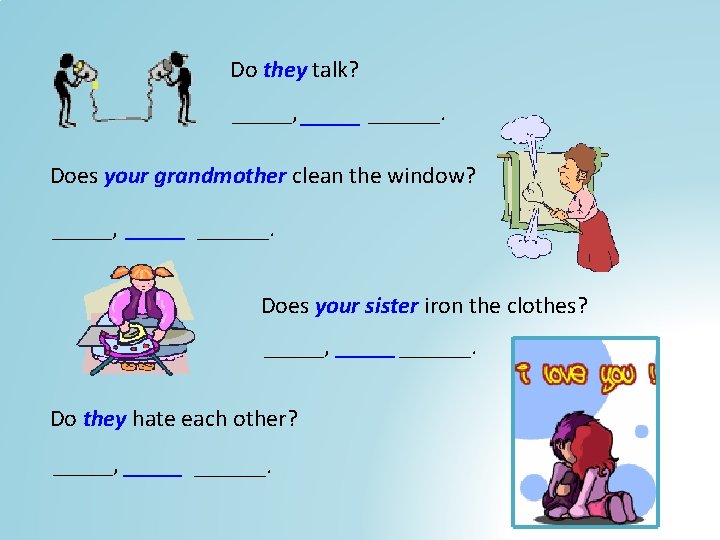 Do they talk?

______, ______ _______.

Does your grandmother clean the window?

______, ______ _______.

Does your sister iron the clothes?

______, ______ _______.

I love you !

Do they hate each other?

______, ______ _______.